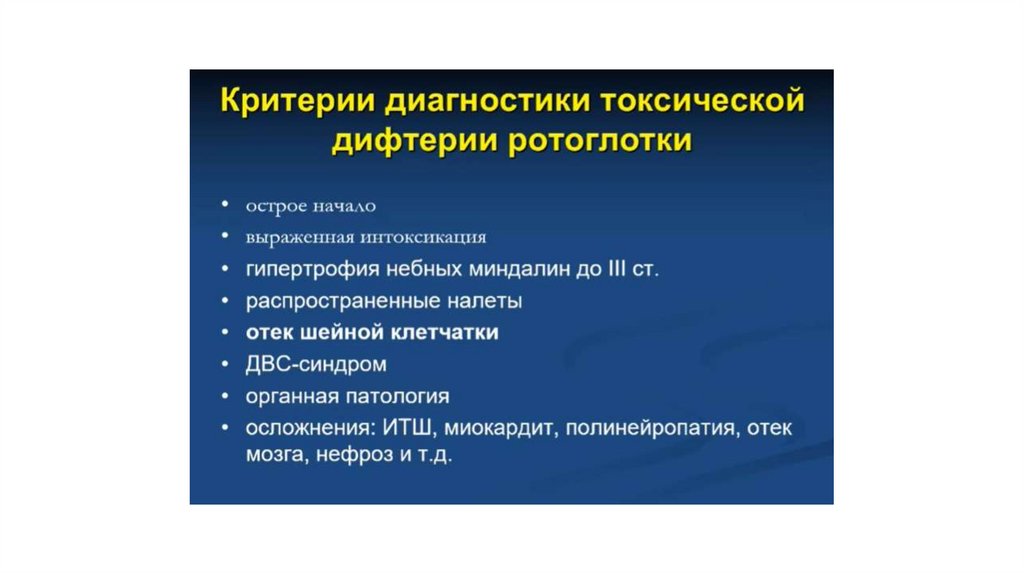 Критерии диагностики токсической дифтерии ротоглотки

• острое начало
• выраженная интоксикация
• гипертрофия небных миндалин до III ст.
• распространенные налеты
• отек шейной клетчатки
• ДВС-синдром
• органная патология
• осложнения: ИТШ, миокардит, полинейропатия, отек мозга, нефроз и т.д.